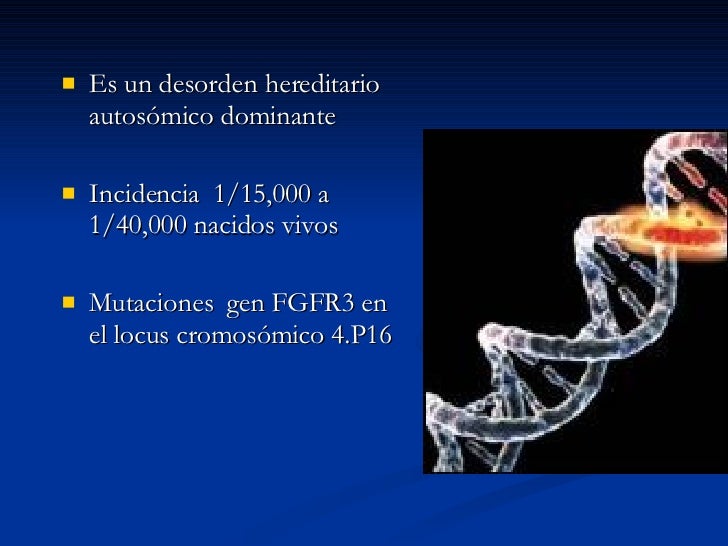 - Es un desorden hereditario autosómico dominante

- Incidencia 1/15,000 a 1/40,000 nacidos vivos

- Mutaciones gen FGFR3 en el locus cromosómico 4.P16